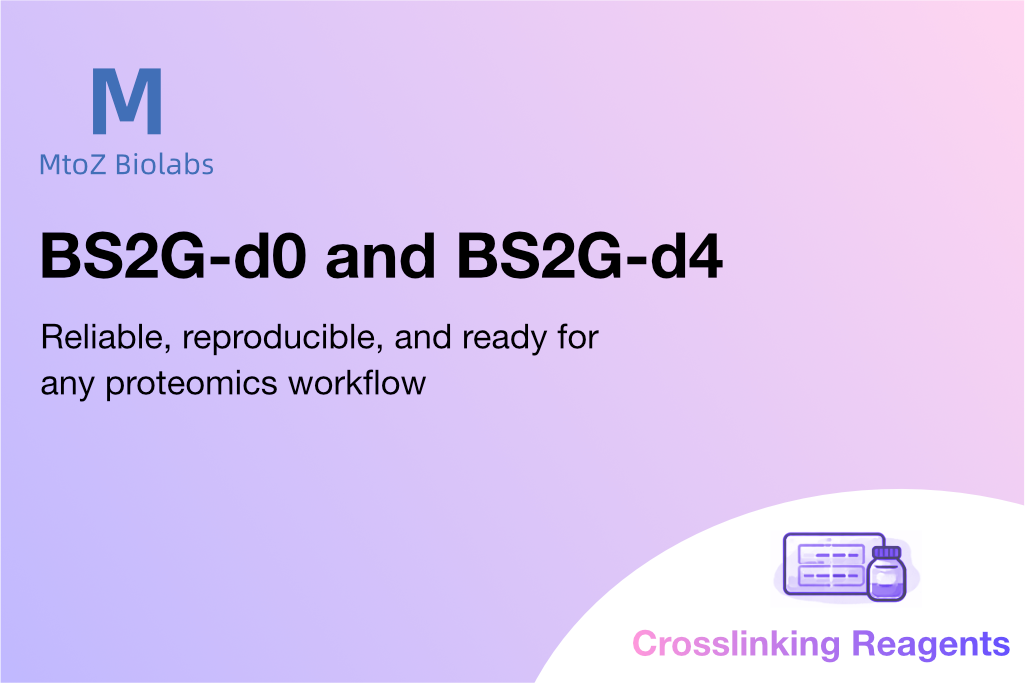 M
MtoZ Biolabs

BS2G-d0 and BS2G-d4

Reliable, reproducible, and ready for any proteomics workflow

Crosslinking Reagents